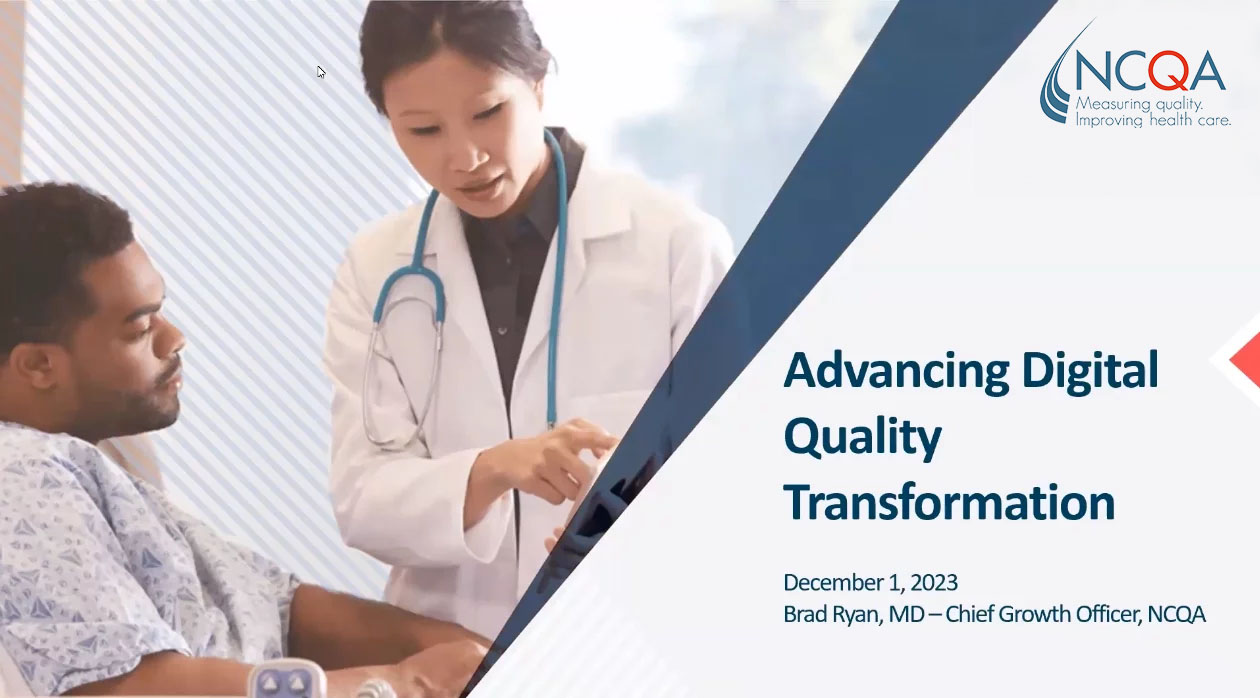 NCQA
Measuring quality.
Improving health care.

Advancing Digital Quality Transformation

December 1, 2023
Brad Ryan, MD – Chief Growth Officer, NCQA